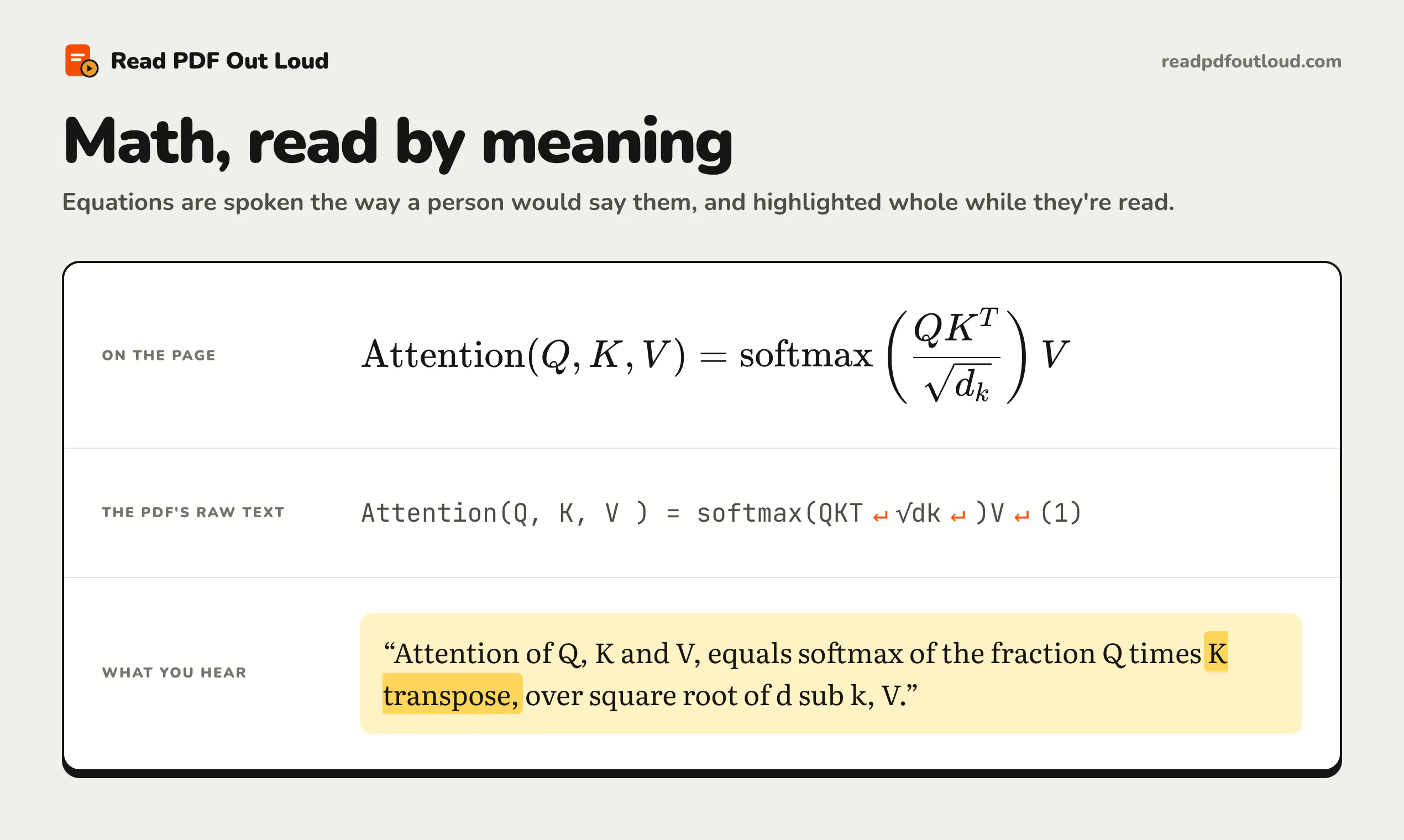 Read PDF Out Loud

readpdfoutloud.com

Math, read by meaning

Equations are spoken the way a person would say them, and highlighted whole while they're read.

ON THE PAGE

$\text{Attention}(Q, K, V) = \text{softmax}\left(\frac{QK^T}{\sqrt{d_k}}\right)V$

THE PDF'S RAW TEXT

Attention(Q, K, V ) = softmax(QKT ↵ √dk ↵ )V ↵ (1)

WHAT YOU HEAR

“Attention of Q, K and V, equals softmax of the fraction Q times K transpose, over square root of d sub k, V.”